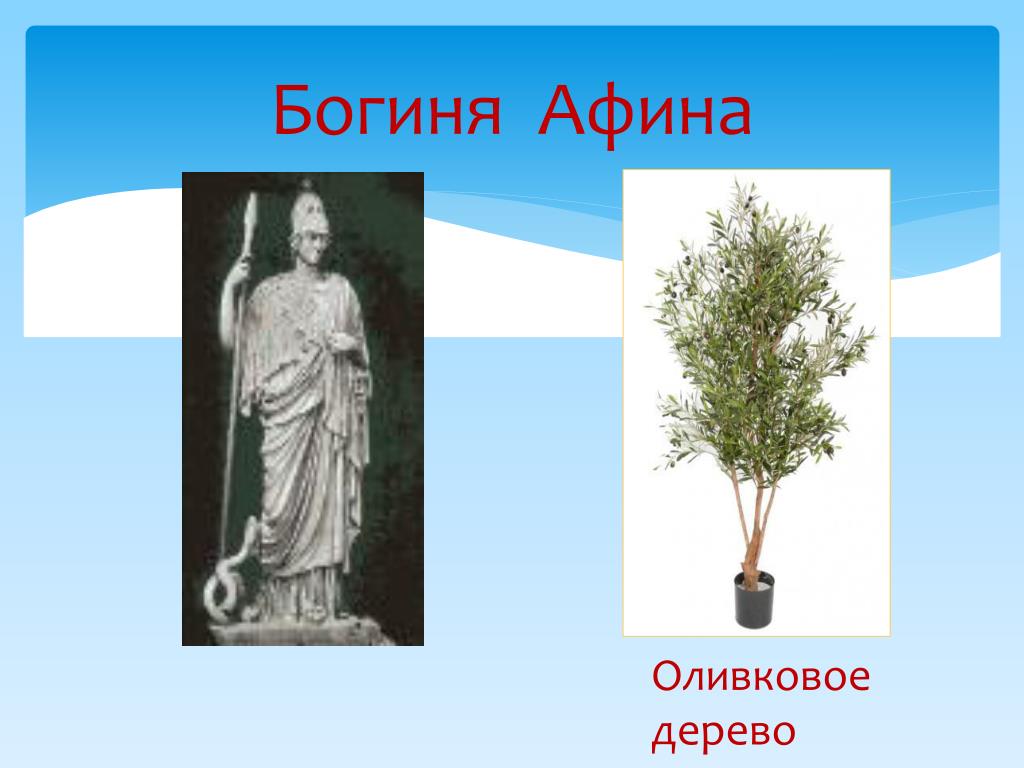 Богиня Афина

Оливковое дерево